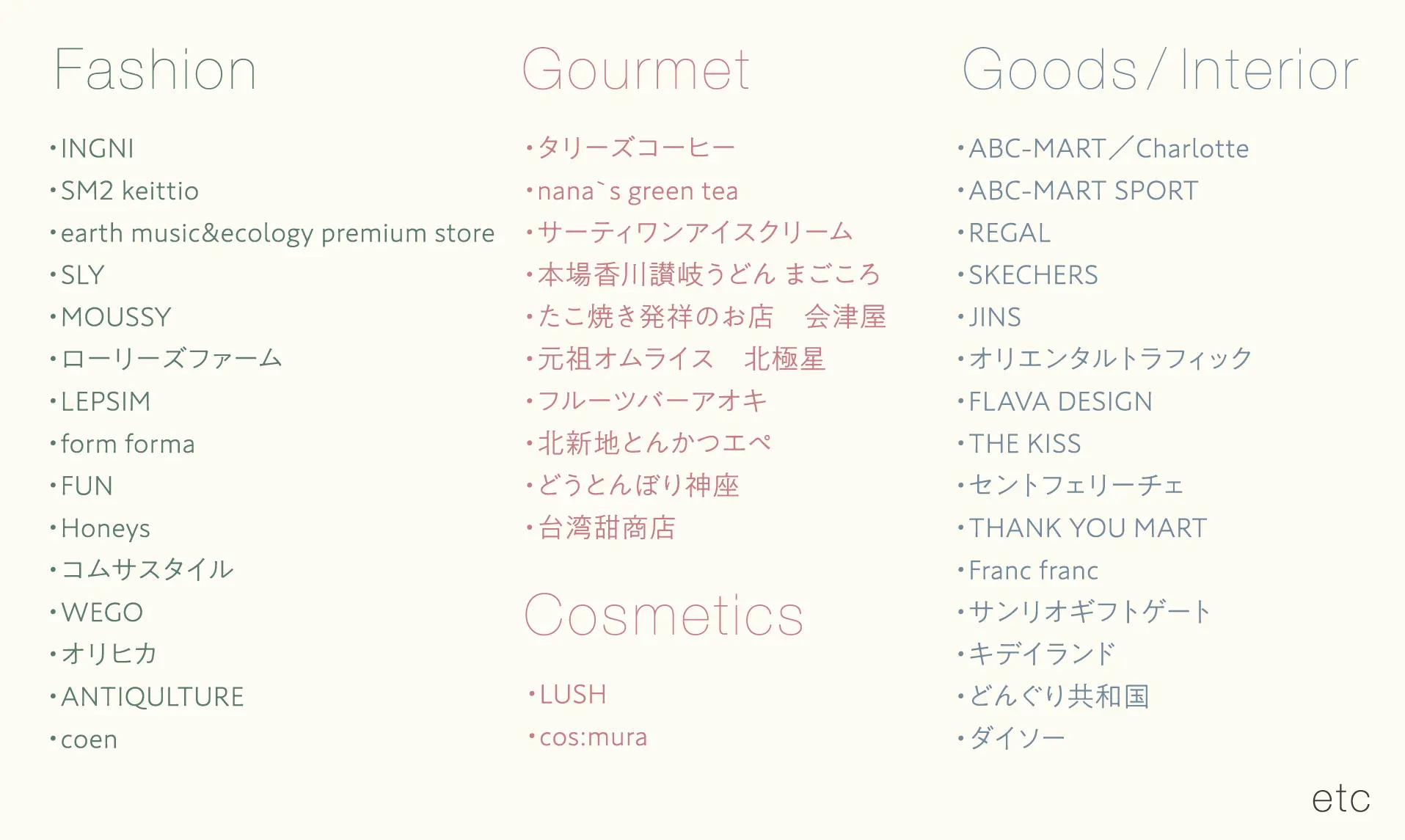 Fashion

・INGNI
・SM2 keittio
・earth music&ecology premium store
・SLY
・MOUSSY
・ローリーズファーム
・LEPSIM
・form forma
・FUN
・Honeys
・コムサスタイル
・WEGO
・オリヒカ
・ANTIQULTURE
・coen

Gourmet

・タリーズコーヒー
・nana`s green tea
・サーティワンアイスクリーム
・本場香川讃岐うどん まごころ
・たこ焼き発祥のお店　会津屋
・元祖オムライス　北極星
・フルーツバーアオキ
・北新地とんかつエペ
・どうとんぼり神座
・台湾甜商店

Cosmetics

・LUSH
・cos:mura

Goods / Interior

・ABC-MART／Charlotte
・ABC-MART SPORT
・REGAL
・SKECHERS
・JINS
・オリエンタルトラフィック
・FLAVA DESIGN
・THE KISS
・セントフェリーチェ
・THANK YOU MART
・Franc franc
・サンリオギフトゲート
・キデイランド
・どんぐり共和国
・ダイソー

etc